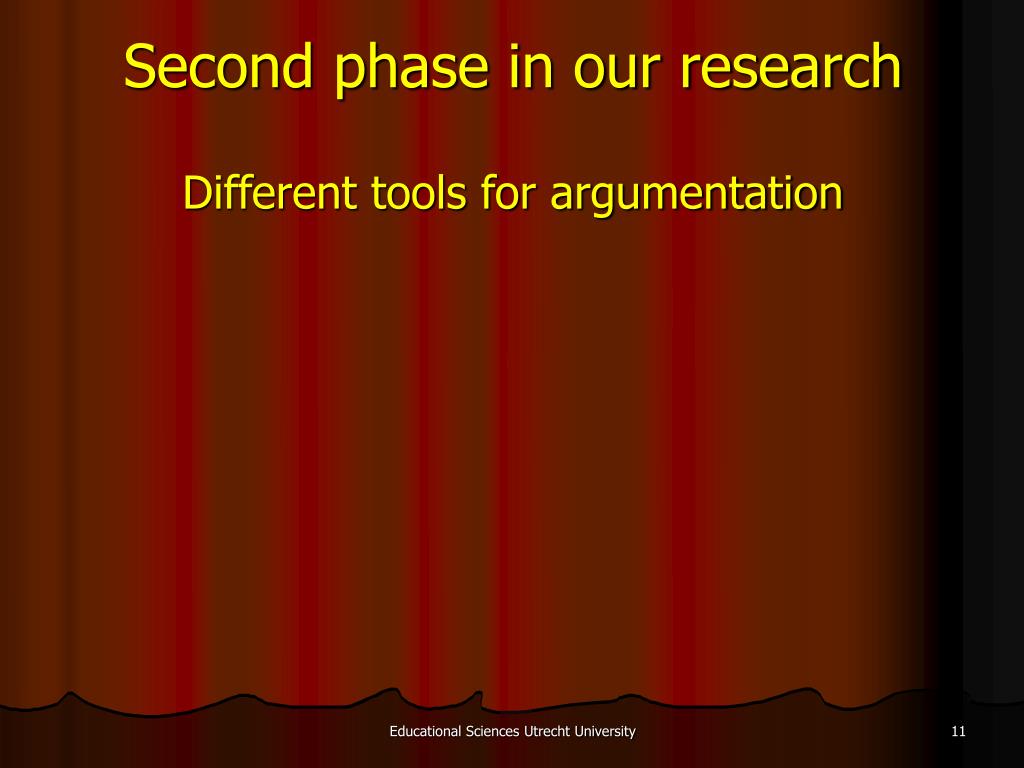 Second phase in our research

Different tools for argumentation

Educational Sciences Utrecht University

11